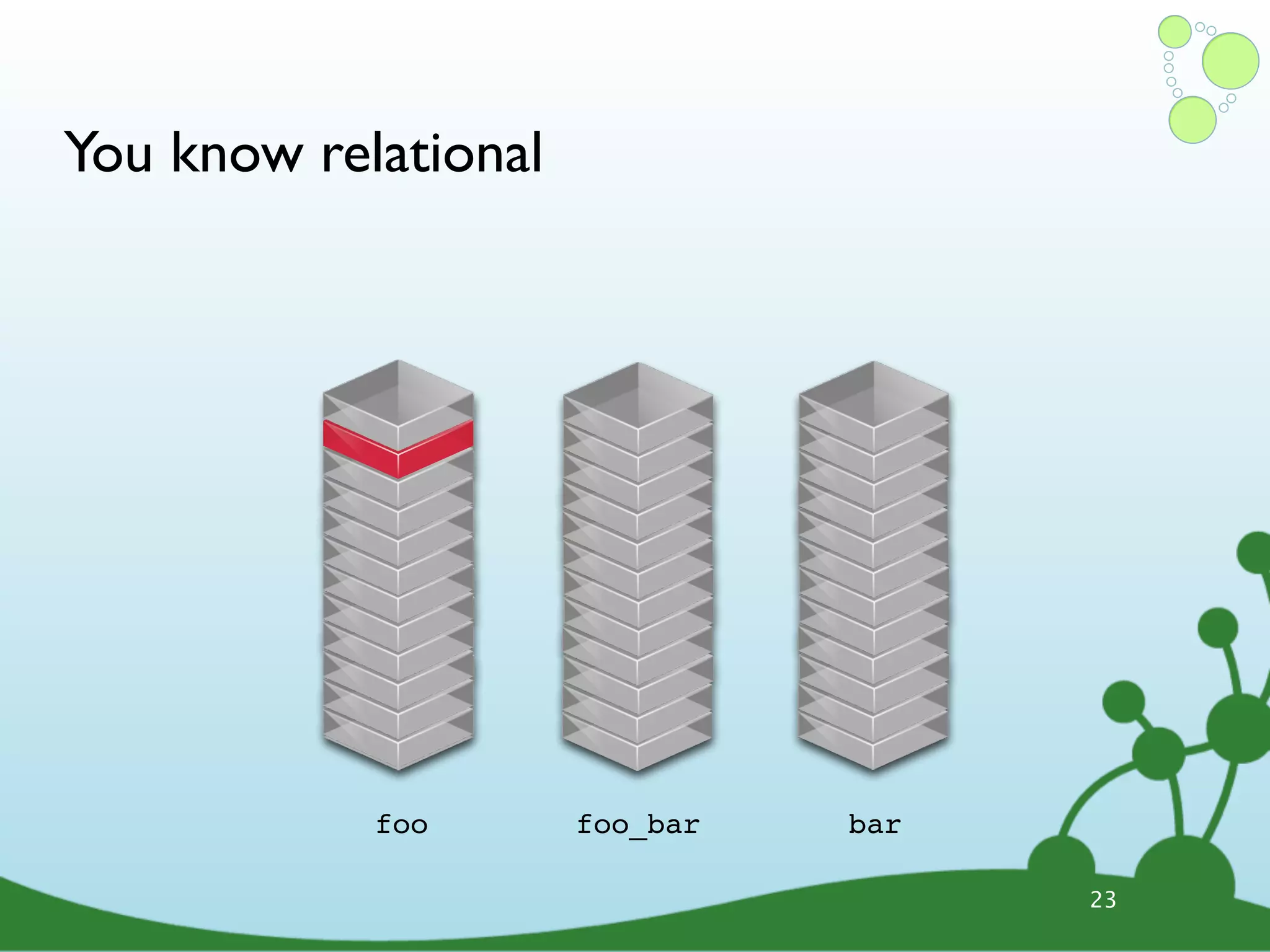 You know relational

foo

foo_bar

bar

23